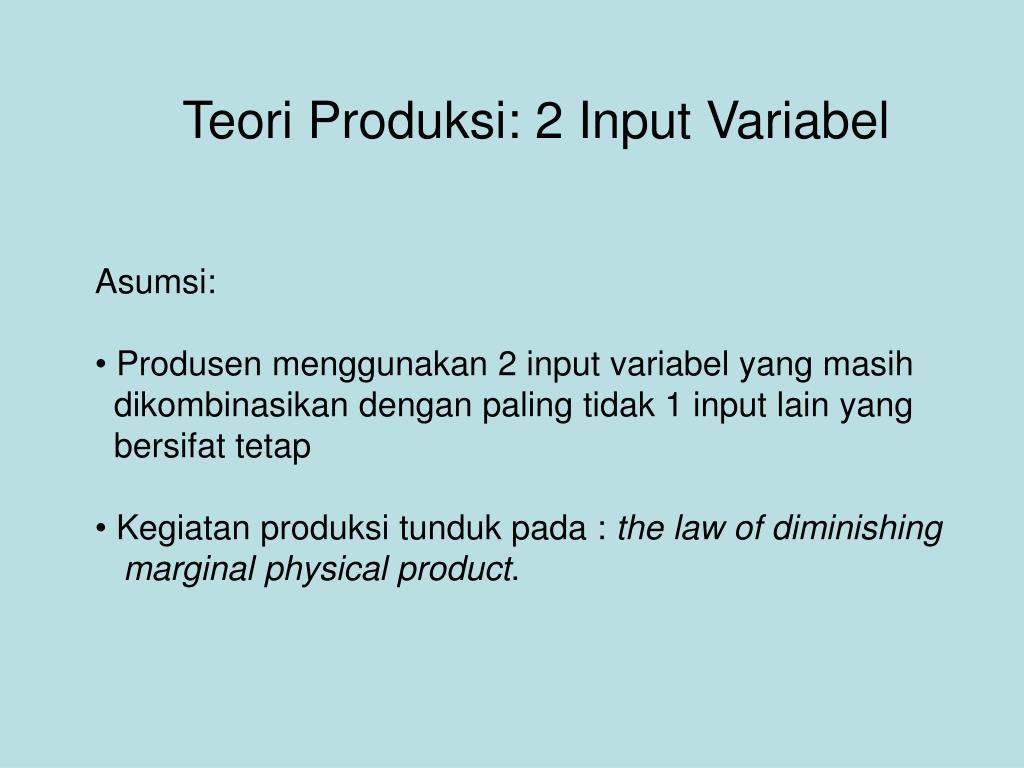 Teori Produksi: 2 Input Variabel

Asumsi:

• Produsen menggunakan 2 input variabel yang masih dikombinasikan dengan paling tidak 1 input lain yang bersifat tetap

• Kegiatan produksi tunduk pada : the law of diminishing marginal physical product.